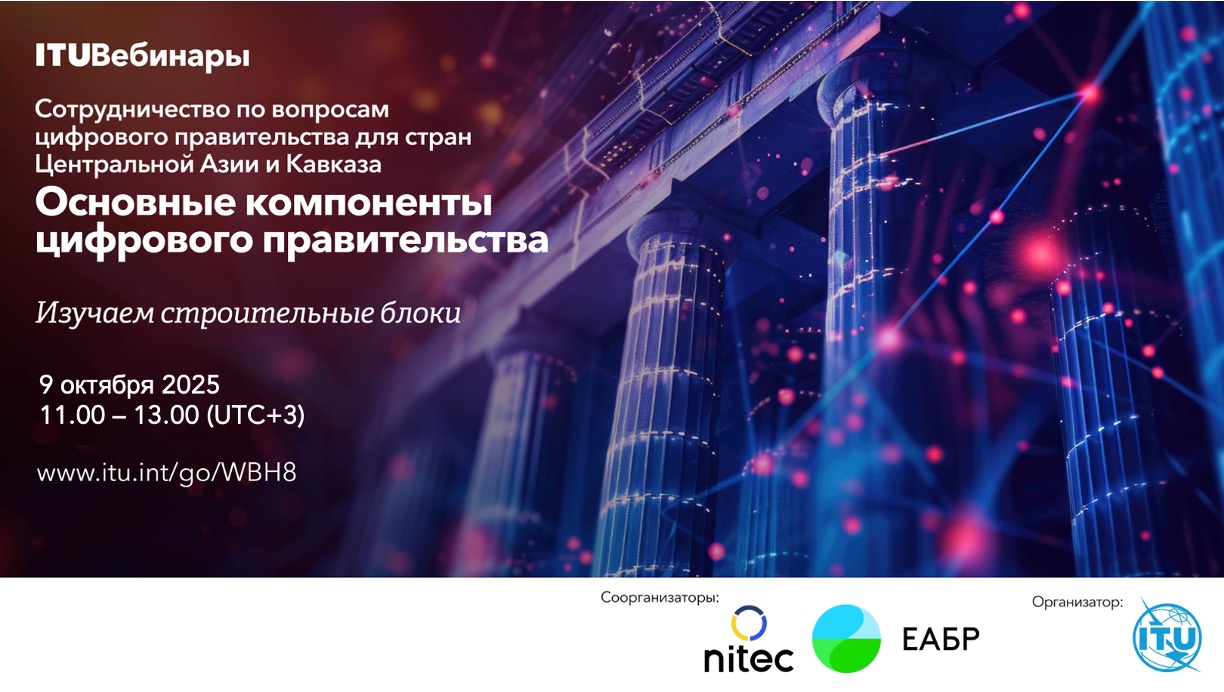 ITUВебинары

Сотрудничество по вопросам цифрового правительства для стран Центральной Азии и Кавказа

Основные компоненты цифрового правительства

Изучаем строительные блоки

9 октября 2025
11.00 – 13.00 (UTC+3)

www.itu.int/go/WBH8

Соорганизаторы:

nitec

ЕАБР

Организатор:

ITU